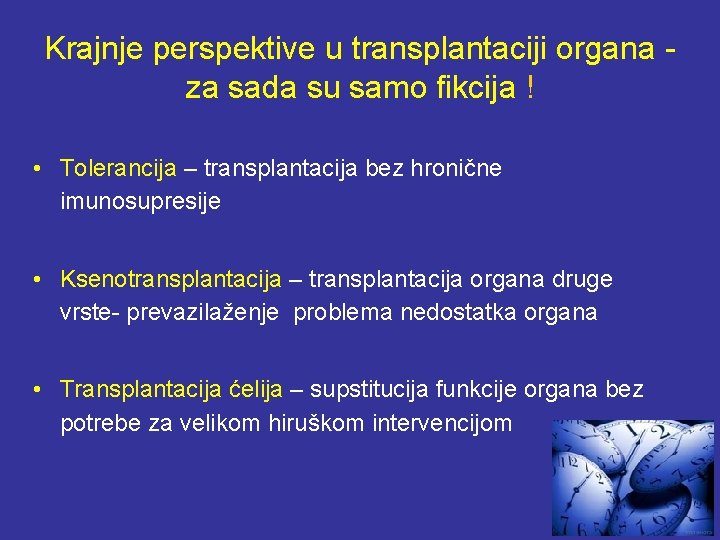 Krajnje perspektive u transplantaciji organa - za sada su samo fikcija !

• Tolerancija – transplantacija bez hronične imunosupresije

• Ksenotransplantacija – transplantacija organa druge vrste- prevazilaženje problema nedostatka organa

• Transplantacija ćelija – supstitucija funkcije organa bez potrebe za velikom hiruškom intervencijom